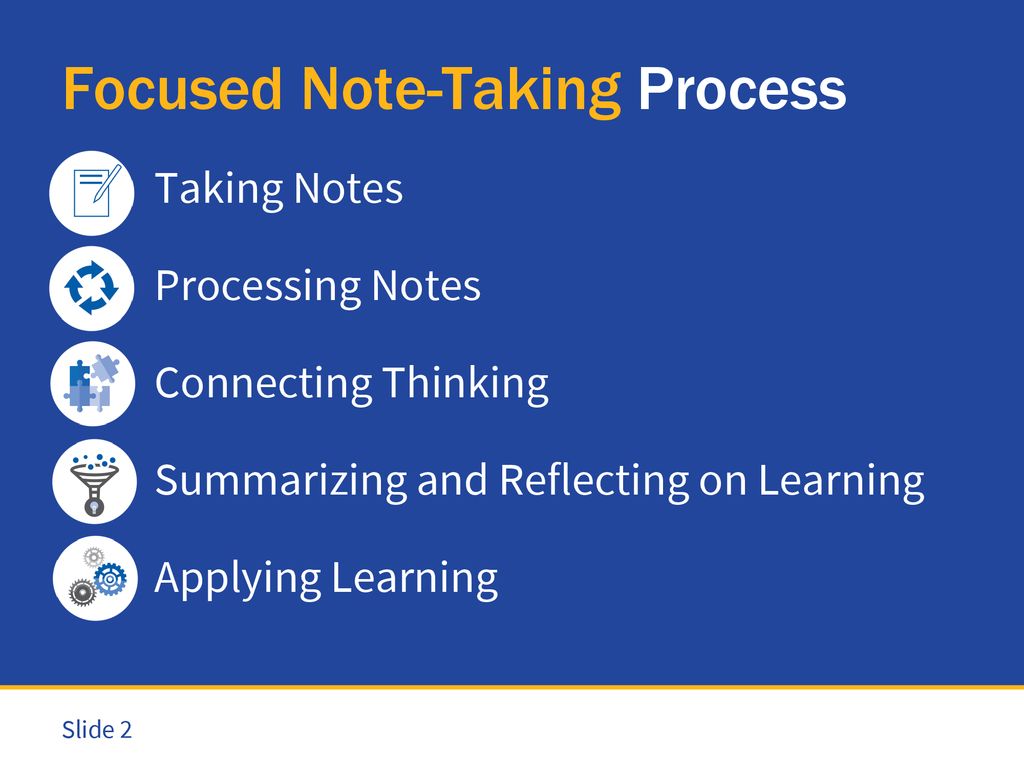 Focused Note-Taking Process

Taking Notes

Processing Notes

Connecting Thinking

Summarizing and Reflecting on Learning

Applying Learning

Slide 2